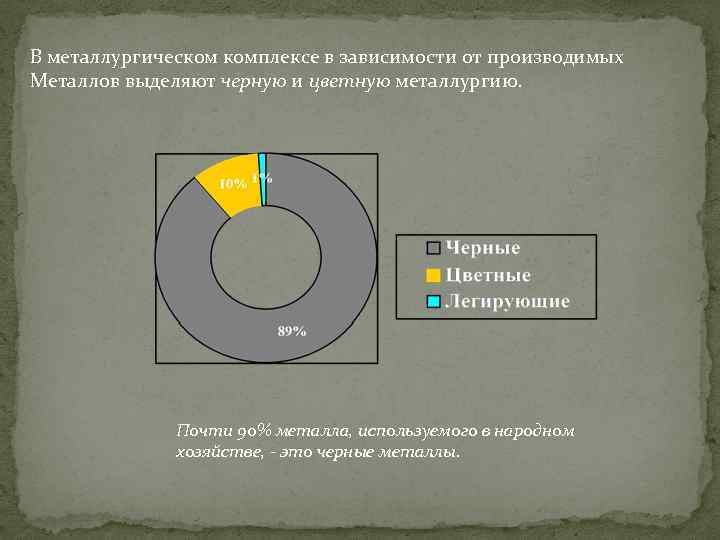 В металлургическом комплексе в зависимости от производимых Металлов выделяют черную и цветную металлургию.

10%
1%
89%

Черные
Цветные
Легирующие

Почти 90% металла, используемого в народном хозяйстве, - это черные металлы.